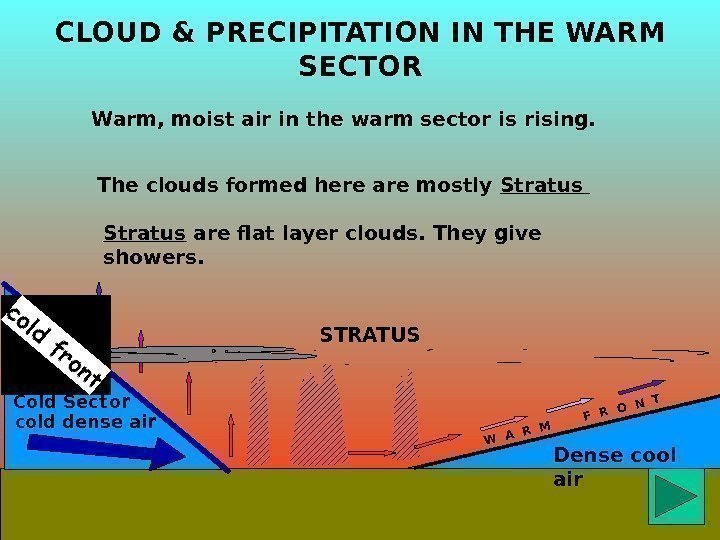 CLOUD & PRECIPITATION IN THE WARM SECTOR

Warm, moist air in the warm sector is rising.

The clouds formed here are mostly Stratus

Stratus are flat layer clouds. They give showers.

cold front

STRATUS

Cold Sector
cold dense air

WARM FRONT

Dense cool air